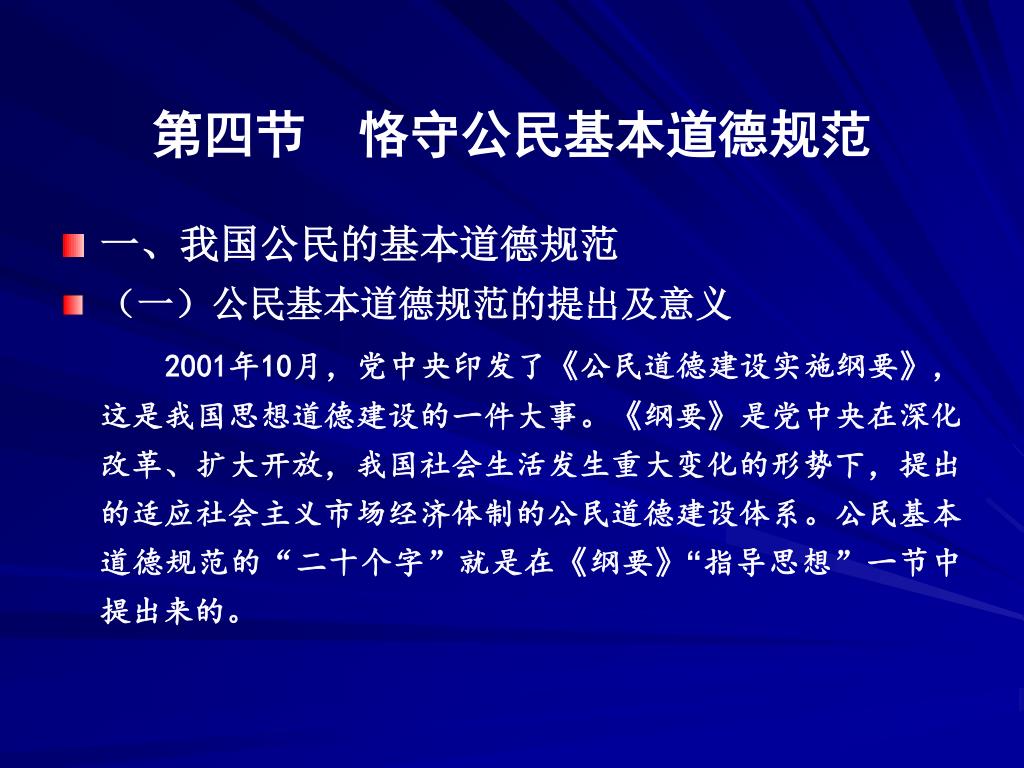 第四节　恪守公民基本道德规范

一、我国公民的基本道德规范

（一）公民基本道德规范的提出及意义

2001年10月，党中央印发了《公民道德建设实施纲要》，这是我国思想道德建设的一件大事。《纲要》是党中央在深化改革、扩大开放，我国社会生活发生重大变化的形势下，提出的适应社会主义市场经济体制的公民道德建设体系。公民基本道德规范的“二十个字”就是在《纲要》“指导思想”一节中提出来的。